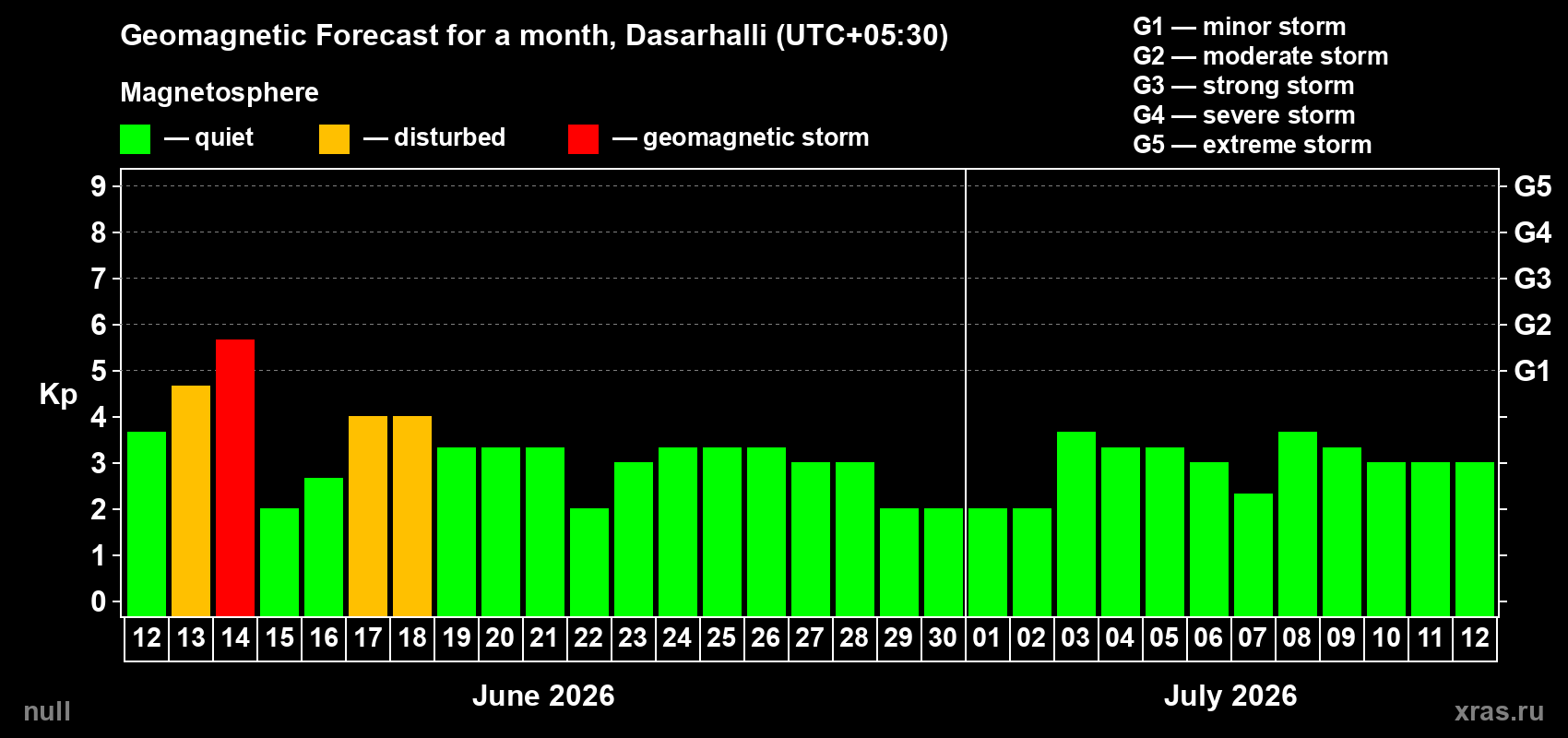 Geomagnetic Forecast for a month, Dasarhalli (UTC+05:30)

Magnetosphere

— quiet — disturbed — geomagnetic storm

G1 — minor storm
G2 — moderate storm
G3 — strong storm
G4 — severe storm
G5 — extreme storm

Kp

9
8
7
6
5
4
3
2
1
0

G5
G4
G3
G2
G1

12 13 14 15 16 17 18 19 20 21 22 23 24 25 26 27 28 29 30 01 02 03 04 05 06 07 08 09 10 11 12

June 2026

July 2026

null

xras.ru